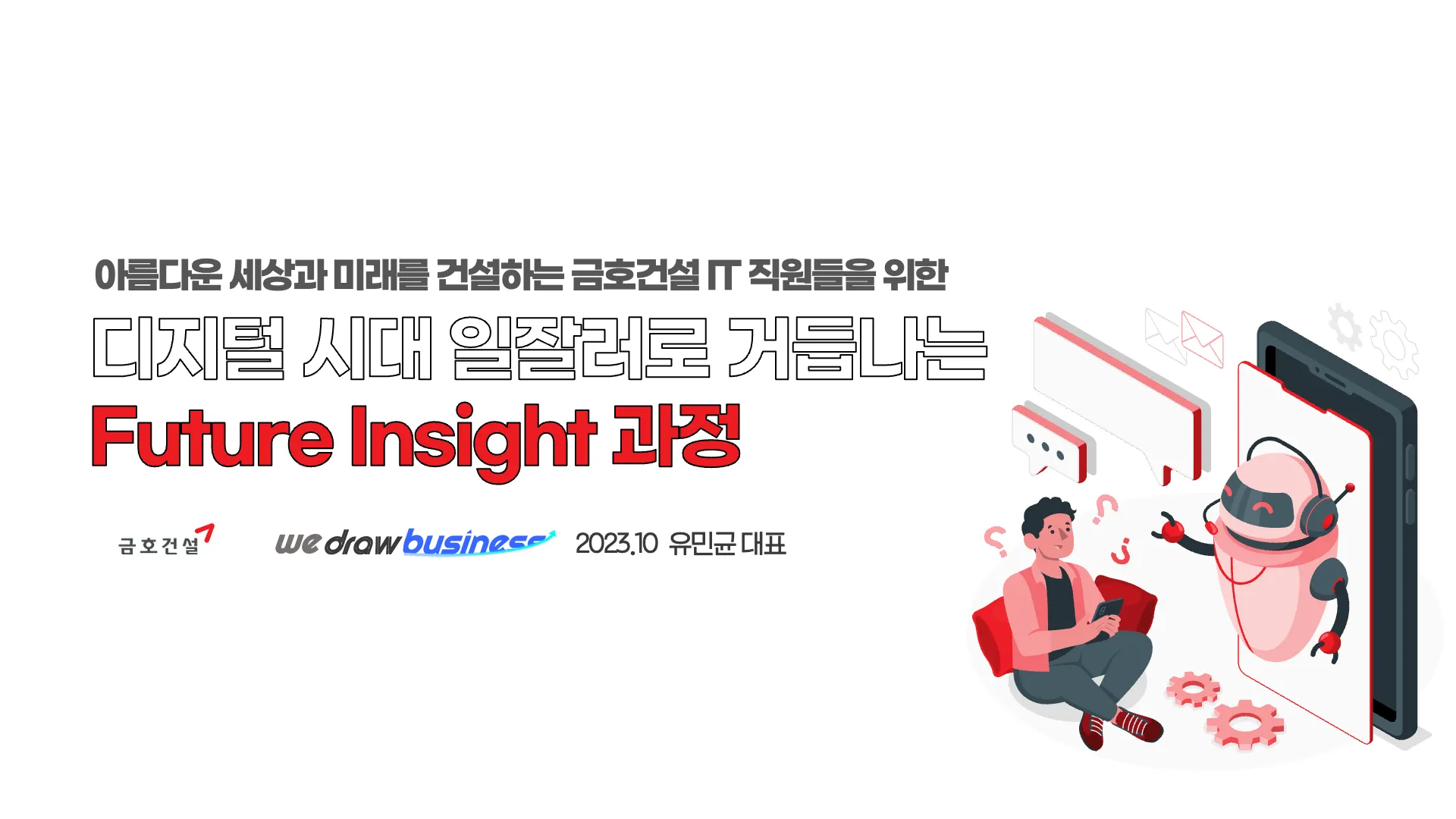 아름다운 세상과 미래를 건설하는 금호건설 IT 직원들을 위한

디지털 시대 일잘러로 거듭나는

Future Insight 과정

금호건설

we draw business

2023.10 유민균 대표